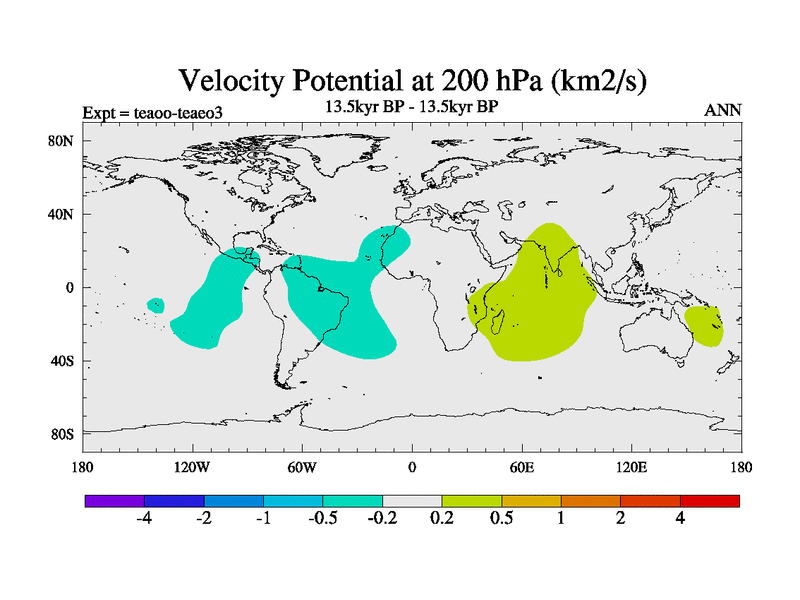 Velocity Potential at 200 hPa (km2/s)

Expt = teaoo-teaeo3

13.5kyr BP - 13.5kyr BP

ANN

80N
40N
0
40S
80S

180 120W 60W 0 60E 120E 180

-4 -2 -1 -0.5 -0.2 0.2 0.5 1 2 4